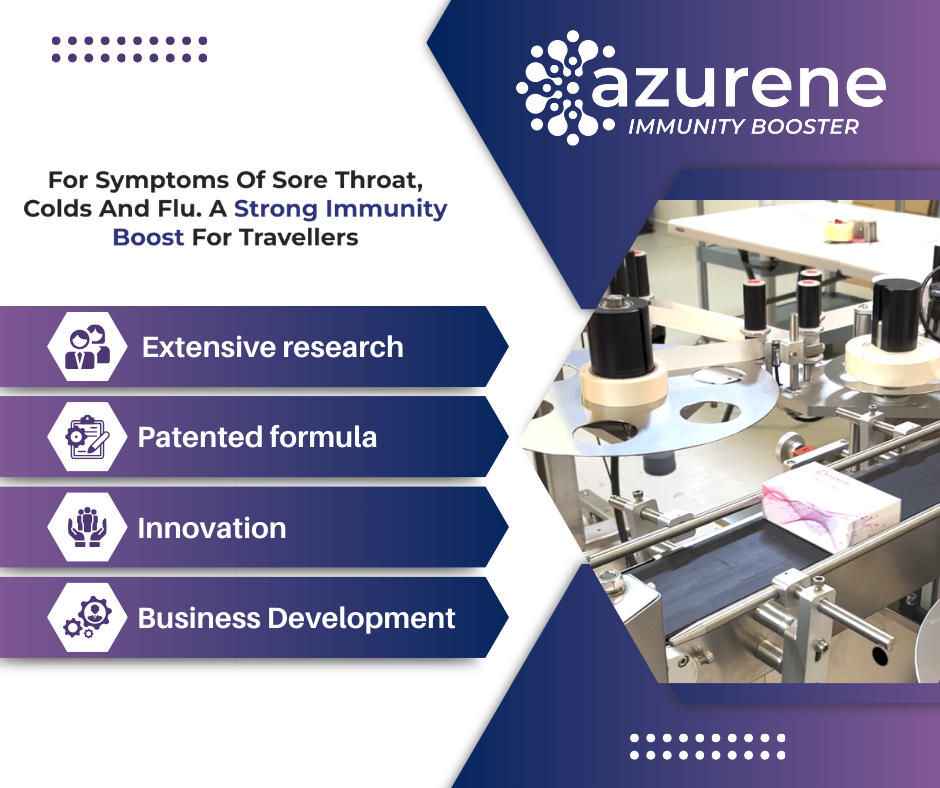 azurene
IMMUNITY BOOSTER

For Symptoms Of Sore Throat, Colds And Flu. A Strong Immunity Boost For Travellers

Extensive research

Patented formula

Innovation

Business Development